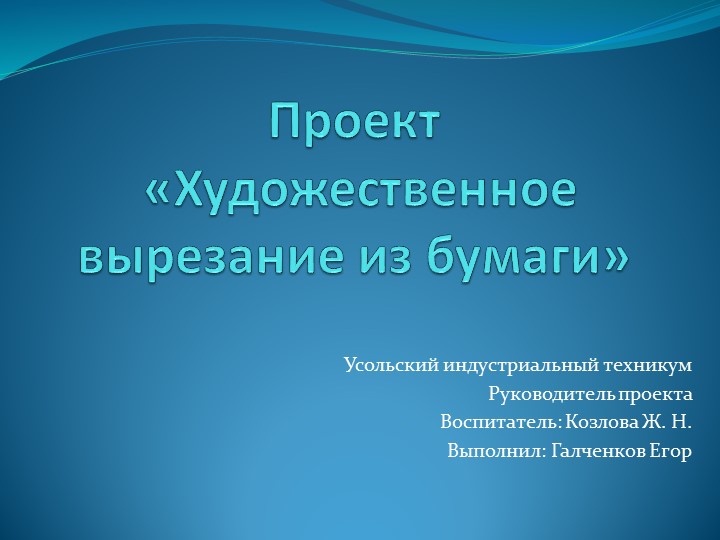 Проект «Художественное вырезание из бумаги»

Усольский индустриальный техникум
Руководитель проекта
Воспитатель: Козлова Ж. Н.
Выполнил: Галченков Егор